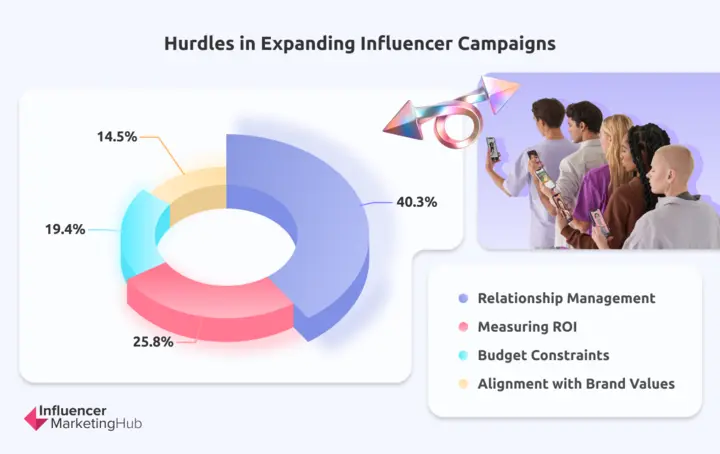 Hurdles in Expanding Influencer Campaigns

14.5%

40.3%

19.4%

25.8%

Relationship Management
Measuring ROI
Budget Constraints
Alignment with Brand Values

Influencer MarketingHub